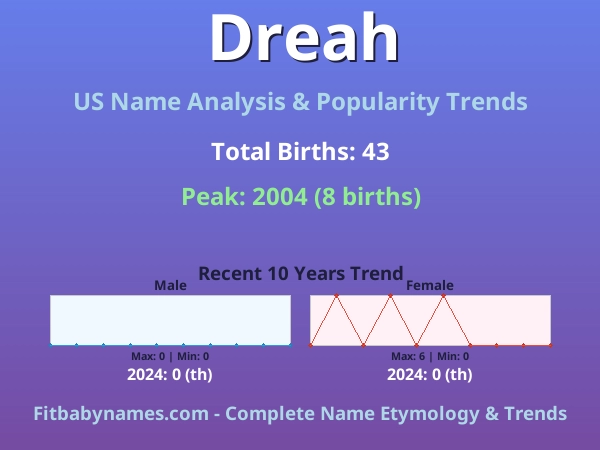 Dreah

US Name Analysis & Popularity Trends

Total Births: 43

Peak: 2004 (8 births)

Recent 10 Years Trend

Male

Max: 0 | Min: 0

2024: 0 (th)

Female

Max: 6 | Min: 0

2024: 0 (th)

Fitbabynames.com - Complete Name Etymology & Trends